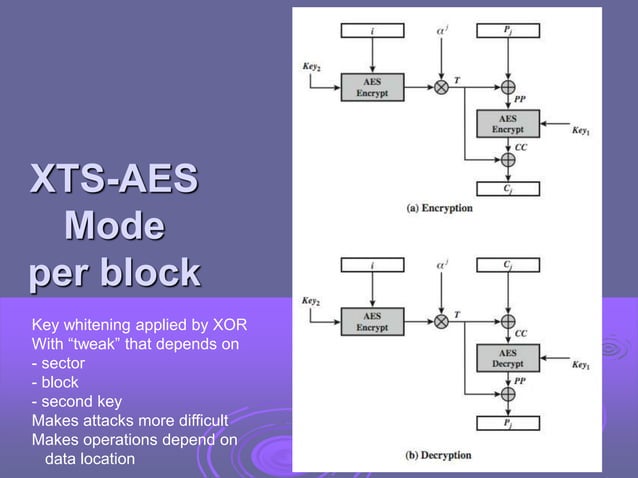 XTS-AES Mode per block

Key whitening applied by XOR
With “tweak” that depends on
- sector
- block
- second key
Makes attacks more difficult
Makes operations depend on data location

$i$

$\alpha^j$

$P_j$

$Key_2$

AES Encrypt

$T$

$PP$

AES Encrypt

$Key_1$

$CC$

$C_j$

(a) Encryption

$i$

$\alpha^j$

$C_j$

$Key_2$

AES Encrypt

$T$

$CC$

AES Decrypt

$Key_1$

$PP$

$P_j$

(b) Decryption